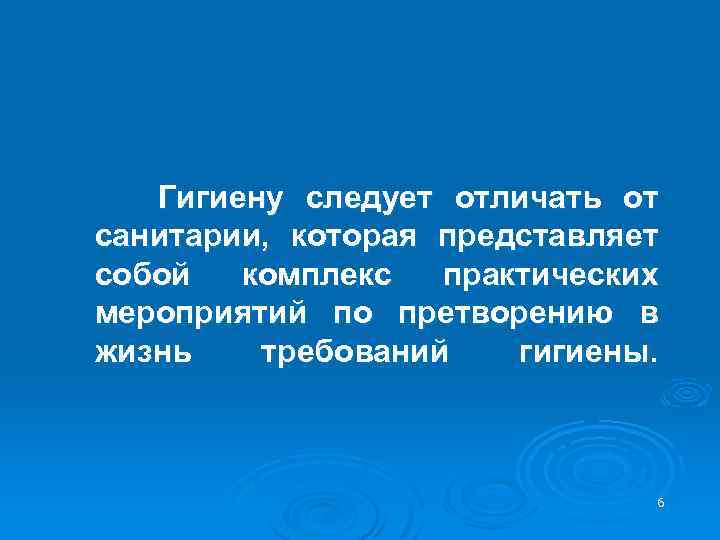 Гигиену следует отличать от санитарии, которая представляет собой комплекс практических мероприятий по претворению в жизнь требований гигиены.

6